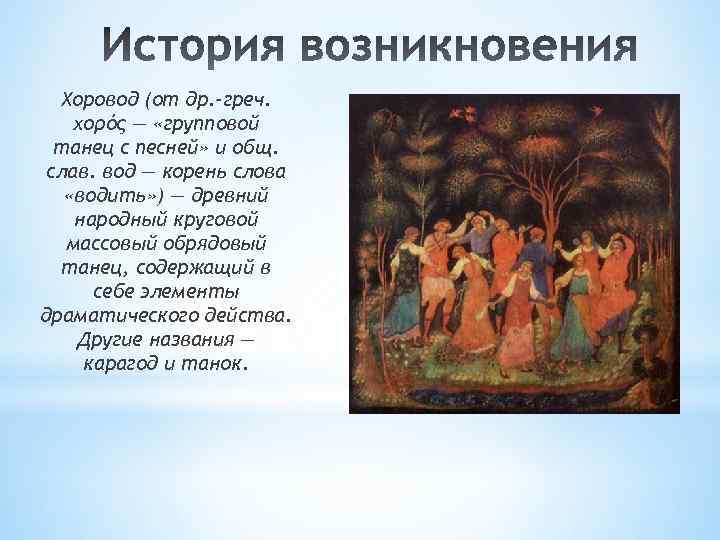 История возникновения

Хоровод (от др.-греч. хоро́ς — «групповой танец с песней» и общ. слав. вод — корень слова «водить») — древний народный круговой массовый обрядовый танец, содержащий в себе элементы драматического действа. Другие названия — карагод и танок.